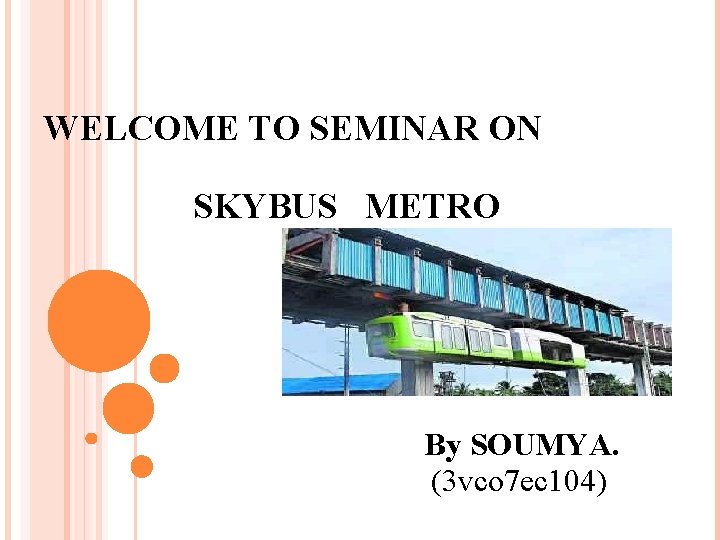 WELCOME TO SEMINAR ON

SKYBUS METRO

By SOUMYA.
(3vco7ec104)